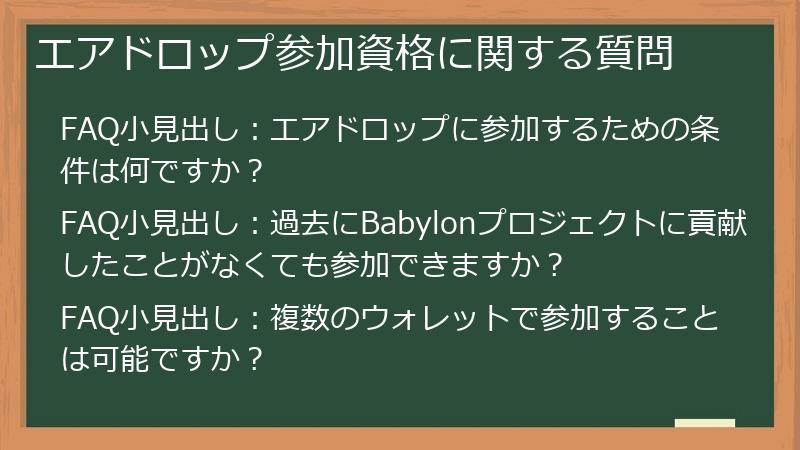 エアドロップ参加資格に関する質問

FAQ小見出し：エアドロップに参加するための条件は何ですか？

FAQ小見出し：過去にBabylonプロジェクトに貢献したことがなくても参加できますか？

FAQ小見出し：複数のウォレットで参加することは可能ですか？